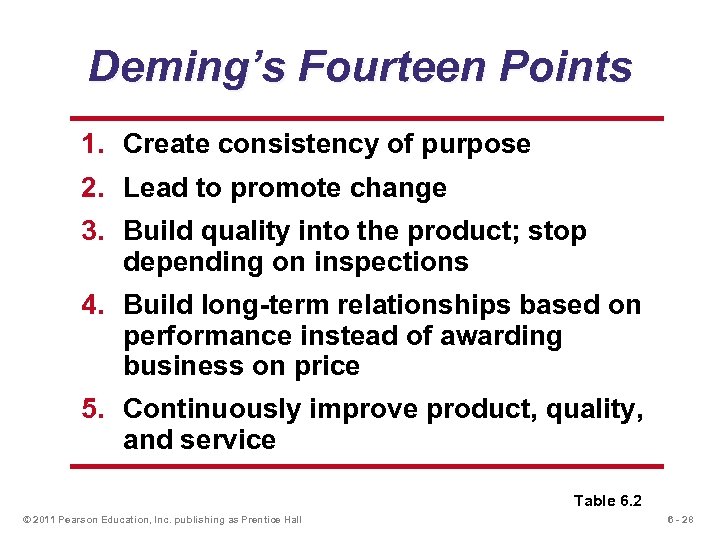 Deming's Fourteen Points

1. Create consistency of purpose
2. Lead to promote change
3. Build quality into the product; stop depending on inspections
4. Build long-term relationships based on performance instead of awarding business on price
5. Continuously improve product, quality, and service

Table 6.2

© 2011 Pearson Education, Inc. publishing as Prentice Hall

6 - 28